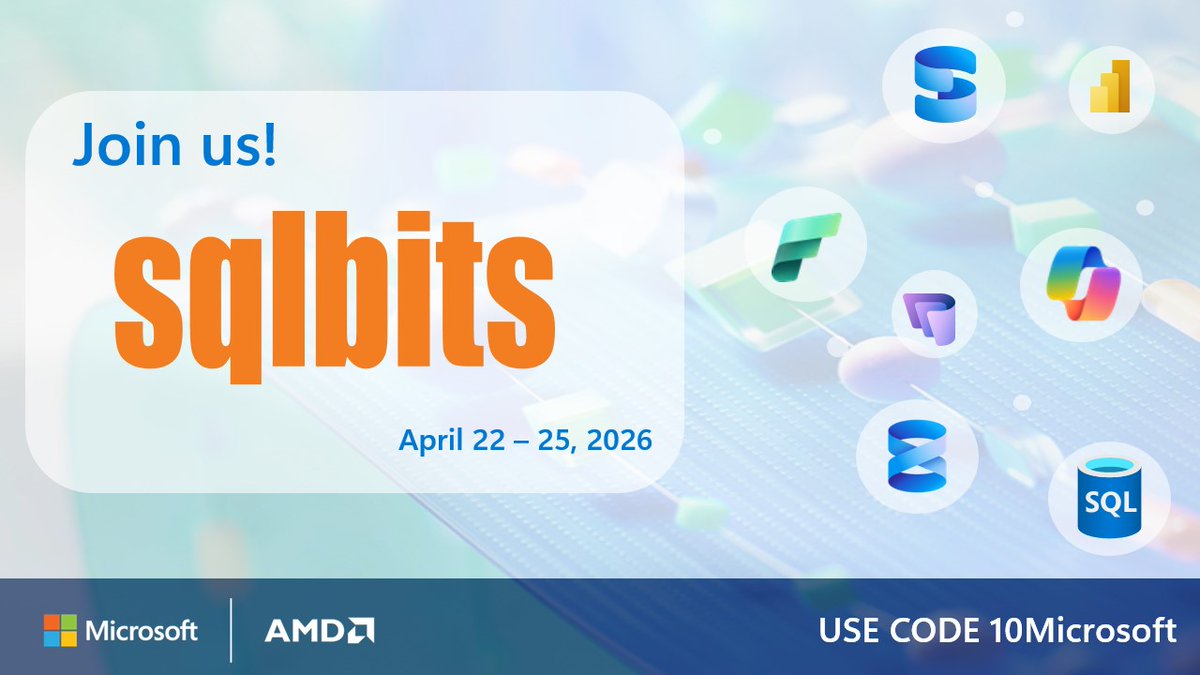 Join us!

sqlbits

April 22 – 25, 2026

SQL

Microsoft

AMD

USE CODE 10Microsoft